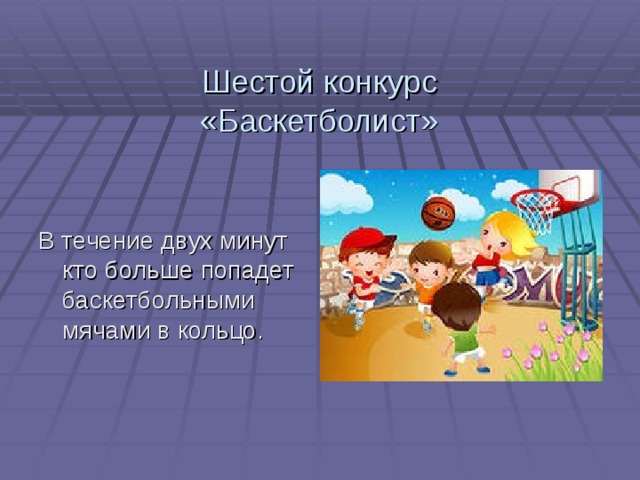 Шестой конкурс «Баскетболист»

В течение двух минут кто больше попадет баскетбольными мячами в кольцо.